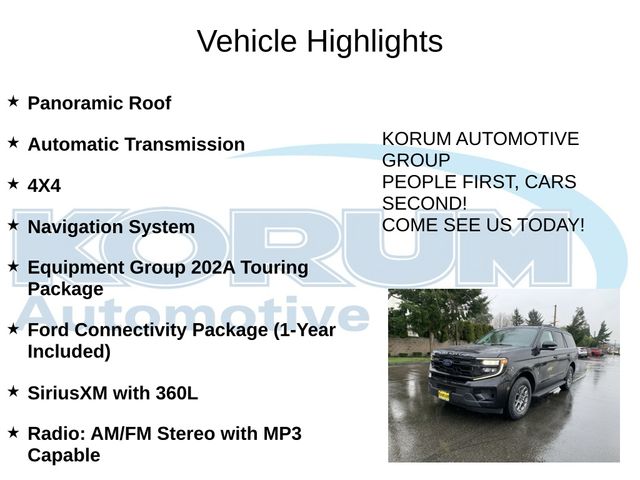 Vehicle Highlights

★ Panoramic Roof

★ Automatic Transmission

★ 4X4

★ Navigation System

★ Equipment Group 202A Touring Package

★ Ford Connectivity Package (1-Year Included)

★ SiriusXM with 360L

★ Radio: AM/FM Stereo with MP3 Capable

KORUM AUTOMOTIVE GROUP
PEOPLE FIRST, CARS SECOND!
COME SEE US TODAY!

KORUM Automotive